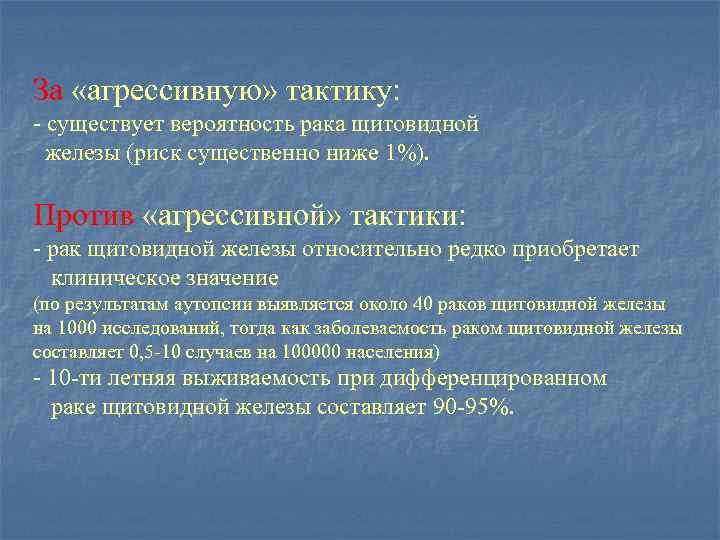 За «агрессивную» тактику:
- существует вероятность рака щитовидной железы (риск существенно ниже 1%).

Против «агрессивной» тактики:
- рак щитовидной железы относительно редко приобретает клиническое значение
(по результатам аутопсии выявляется около 40 раков щитовидной железы на 1000 исследований, тогда как заболеваемость раком щитовидной железы составляет 0,5-10 случаев на 100000 населения)
- 10-ти летняя выживаемость при дифференцированном раке щитовидной железы составляет 90-95%.